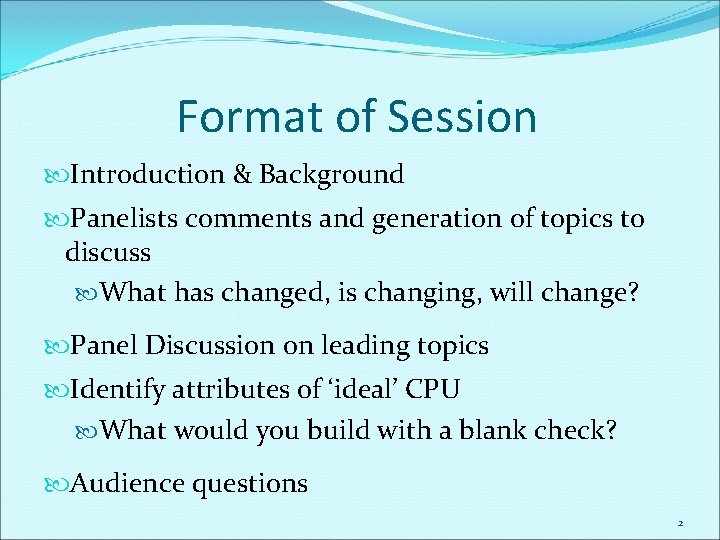 Format of Session

Introduction & Background

Panelists comments and generation of topics to discuss

What has changed, is changing, will change?

Panel Discussion on leading topics

Identify attributes of ‘ideal’ CPU

What would you build with a blank check?

Audience questions

2